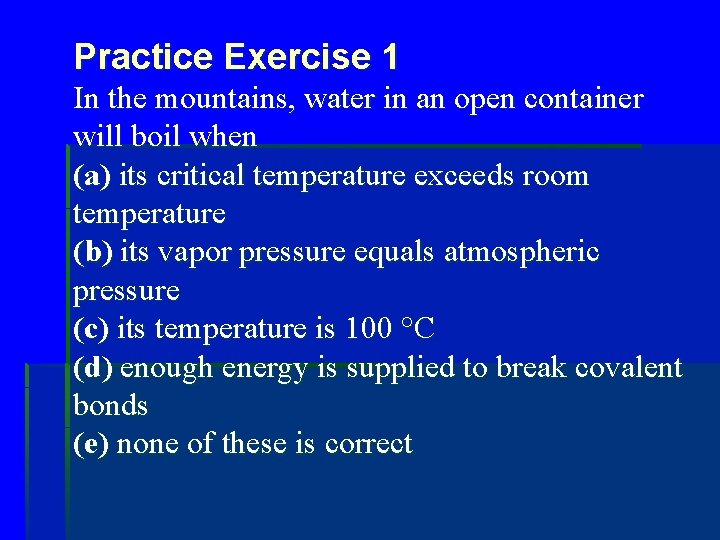 Practice Exercise 1

In the mountains, water in an open container will boil when

(a) its critical temperature exceeds room temperature

(b) its vapor pressure equals atmospheric pressure

(c) its temperature is 100 °C

(d) enough energy is supplied to break covalent bonds

(e) none of these is correct